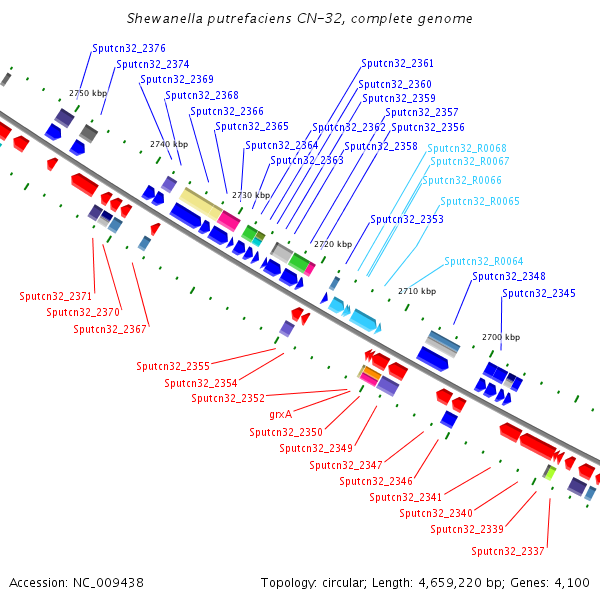 Shewanella putrefaciens CN-32, complete genome

Sputcn32_2376
Sputcn32_2374
Sputcn32_2369
Sputcn32_2368
Sputcn32_2366
Sputcn32_2365
Sputcn32_2364
Sputcn32_2363
Sputcn32_2361
Sputcn32_2360
Sputcn32_2359
Sputcn32_2357
Sputcn32_2362
Sputcn32_2356
Sputcn32_2358
Sputcn32_R0068
Sputcn32_R0067
Sputcn32_R0066
Sputcn32_R0065
Sputcn32_2353
Sputcn32_R0064
Sputcn32_2348
Sputcn32_2345

2750 kbp
2740 kbp
2730 kbp
2720 kbp
2710 kbp
2700 kbp

Sputcn32_2371
Sputcn32_2370
Sputcn32_2367
Sputcn32_2355
Sputcn32_2354
Sputcn32_2352
grxA
Sputcn32_2350
Sputcn32_2349
Sputcn32_2347
Sputcn32_2346
Sputcn32_2341
Sputcn32_2340
Sputcn32_2339
Sputcn32_2337

Accession: NC_009438
Topology: circular; Length: 4,659,220 bp; Genes: 4,100